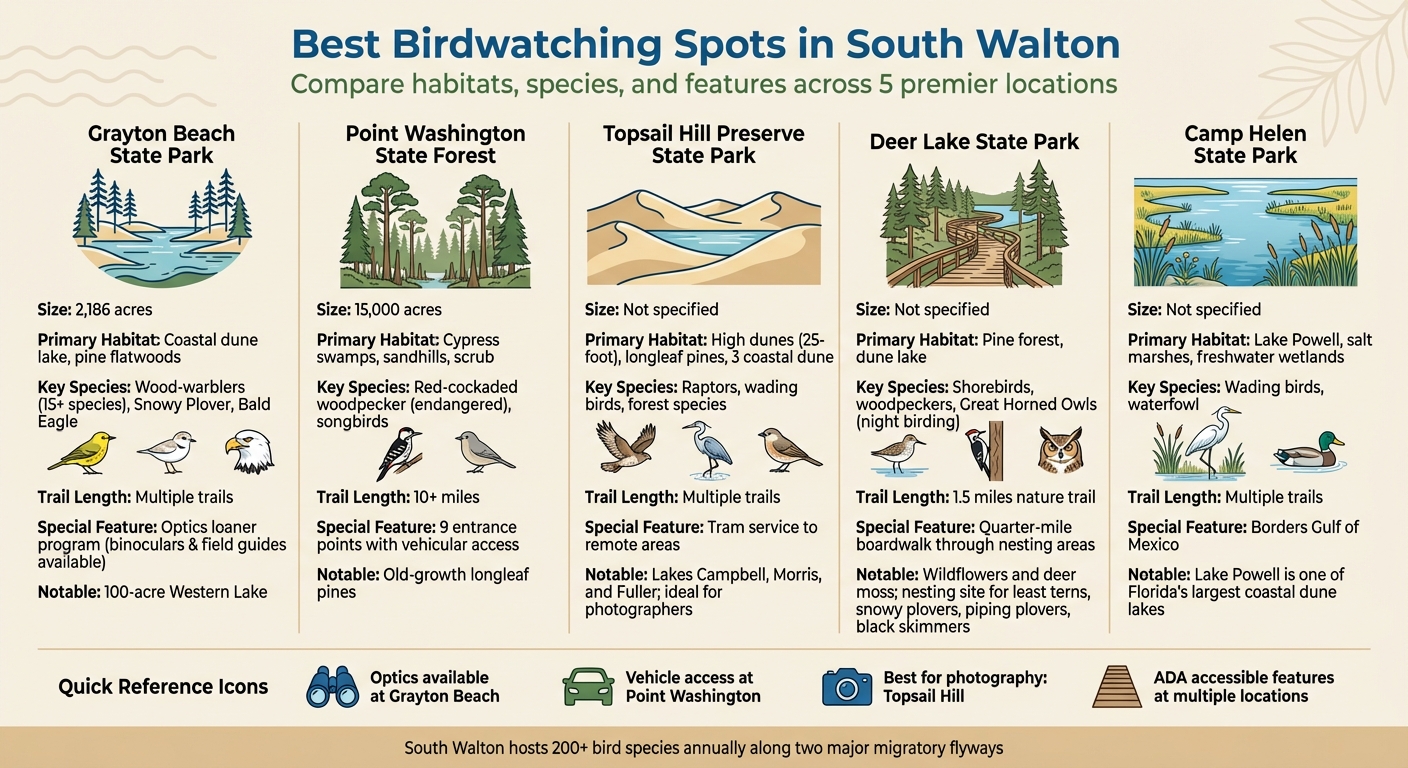 Best Birdwatching Spots in South Walton

Compare habitats, species, and features across 5 premier locations

Grayton Beach State Park

Size: 2,186 acres

Primary Habitat: Coastal dune lake, pine flatwoods

Key Species: Wood-warblers (15+ species), Snowy Plover, Bald Eagle

Trail Length: Multiple trails

Special Feature: Optics loaner program (binoculars & field guides available)

Notable: 100-acre Western Lake

Point Washington State Forest

Size: 15,000 acres

Primary Habitat: Cypress swamps, sandhills, scrub

Key Species: Red-cockaded woodpecker (endangered), songbirds

Trail Length: 10+ miles

Special Feature: 9 entrance points with vehicular access

Notable: Old-growth longleaf pines

Topsail Hill Preserve State Park

Size: Not specified

Primary Habitat: High dunes (25-foot), longleaf pines, 3 coastal dune

Key Species: Raptors, wading birds, forest species

Trail Length: Multiple trails

Special Feature: Tram service to remote areas

Notable: Lakes Campbell, Morris, and Fuller; ideal for photographers

Deer Lake State Park

Size: Not specified

Primary Habitat: Pine forest, dune lake

Key Species: Shorebirds, woodpeckers, Great Horned Owls (night birding)

Trail Length: 1.5 miles nature trail

Special Feature: Quarter-mile boardwalk through nesting areas

Notable: Wildflowers and deer moss; nesting site for least terns, snowy plovers, piping plovers, black skimmers

Camp Helen State Park

Size: Not specified

Primary Habitat: Lake Powell, salt marshes, freshwater wetlands

Key Species: Wading birds, waterfowl

Trail Length: Multiple trails

Special Feature: Borders Gulf of Mexico

Notable: Lake Powell is one of Florida's largest coastal dune lakes

Quick Reference Icons

Optics available at Grayton Beach

Vehicle access at Point Washington

Best for photography: Topsail Hill

ADA accessible features at multiple locations

South Walton hosts 200+ bird species annually along two major migratory flyways